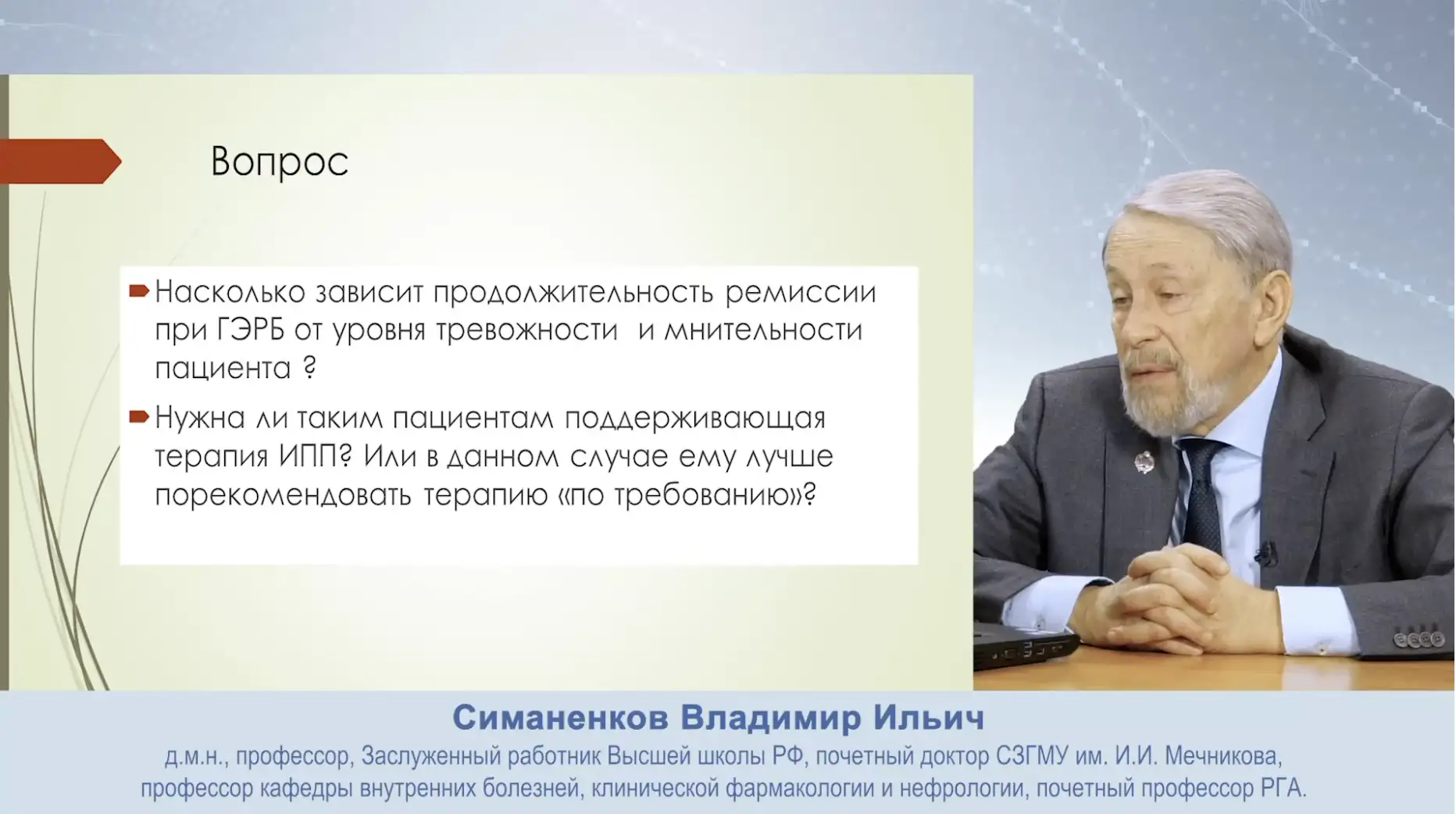 Вопрос

Насколько зависит продолжительность ремиссии при ГЭРБ от уровня тревожности и мнительности пациента ?

Нужна ли таким пациентам поддерживающая терапия ИПП? Или в данном случае ему лучше порекомендовать терапию «по требованию»?

Симаненков Владимир Ильич
д.м.н., профессор, Заслуженный работник Высшей школы РФ, почетный доктор СЗГМУ им. И.И. Мечникова, профессор кафедры внутренних болезней, клинической фармакологии и нефрологии, почетный профессор РГА.